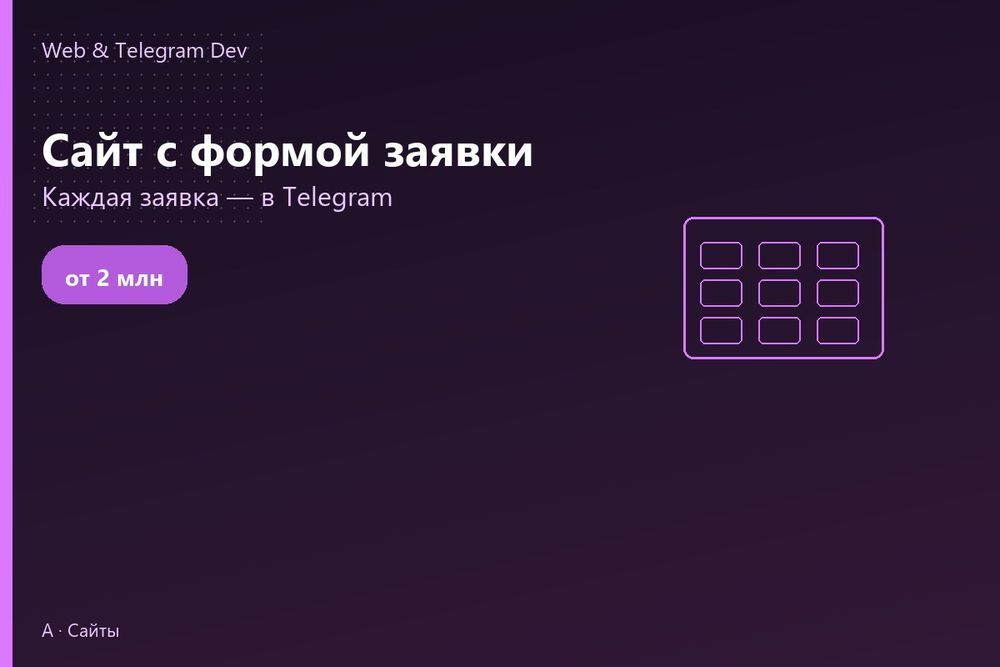 Web & Telegram Dev

Сайт с формой заявки

Каждая заявка — в Telegram

от 2 млн

A · Сайты